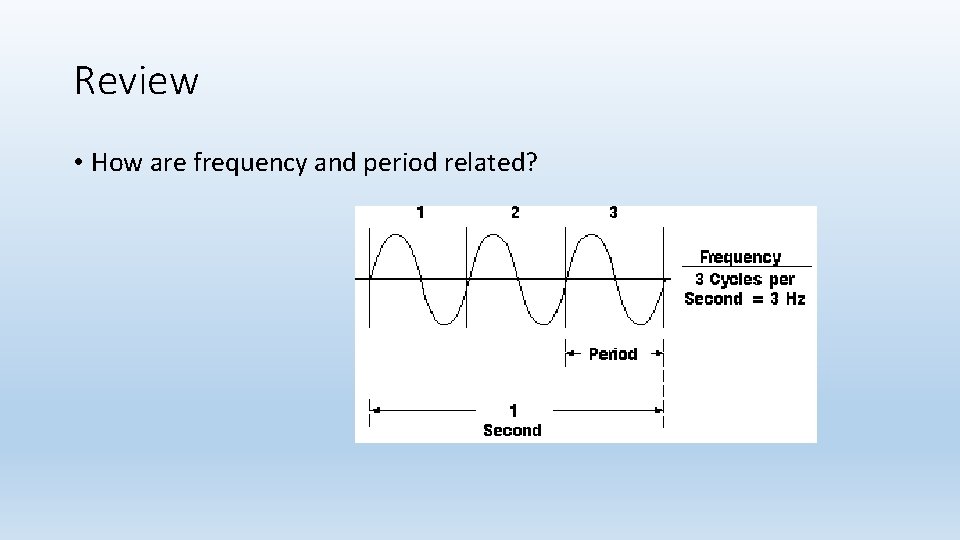 Review

• How are frequency and period related?

1 2 3

Frequency
3 Cycles per Second = 3 Hz

Period

1
Second